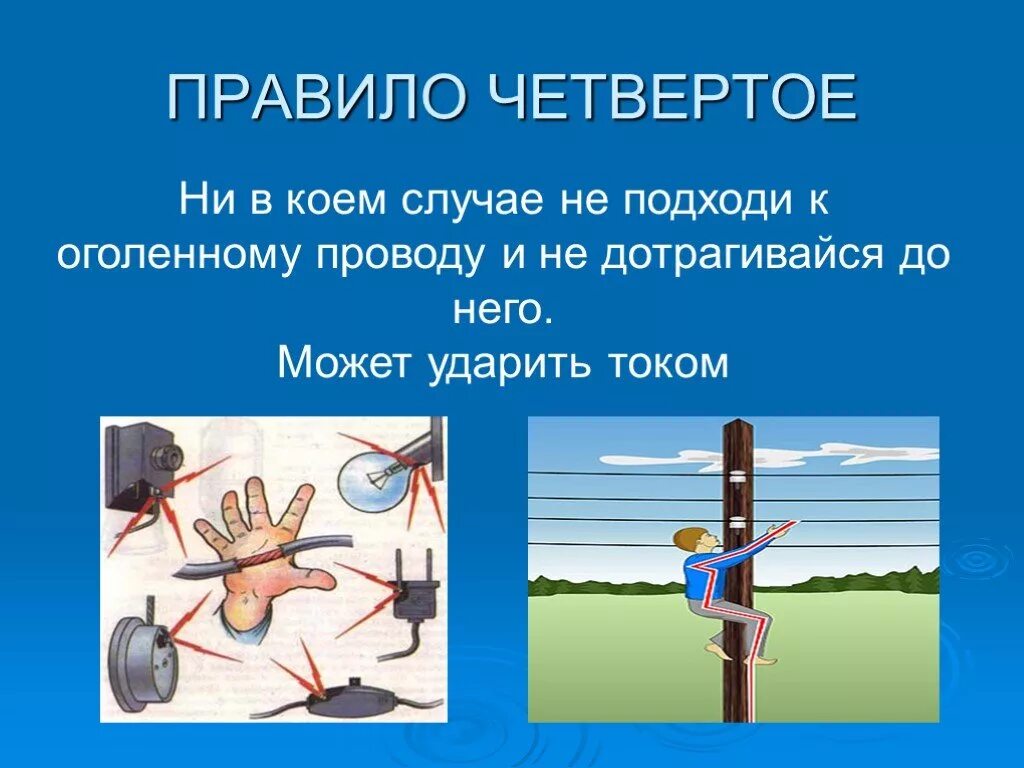 ПРАВИЛО ЧЕТВЕРТОЕ

Ни в коем случае не подходи к оголенному проводу и не дотрагивайся до него.
Может ударить током